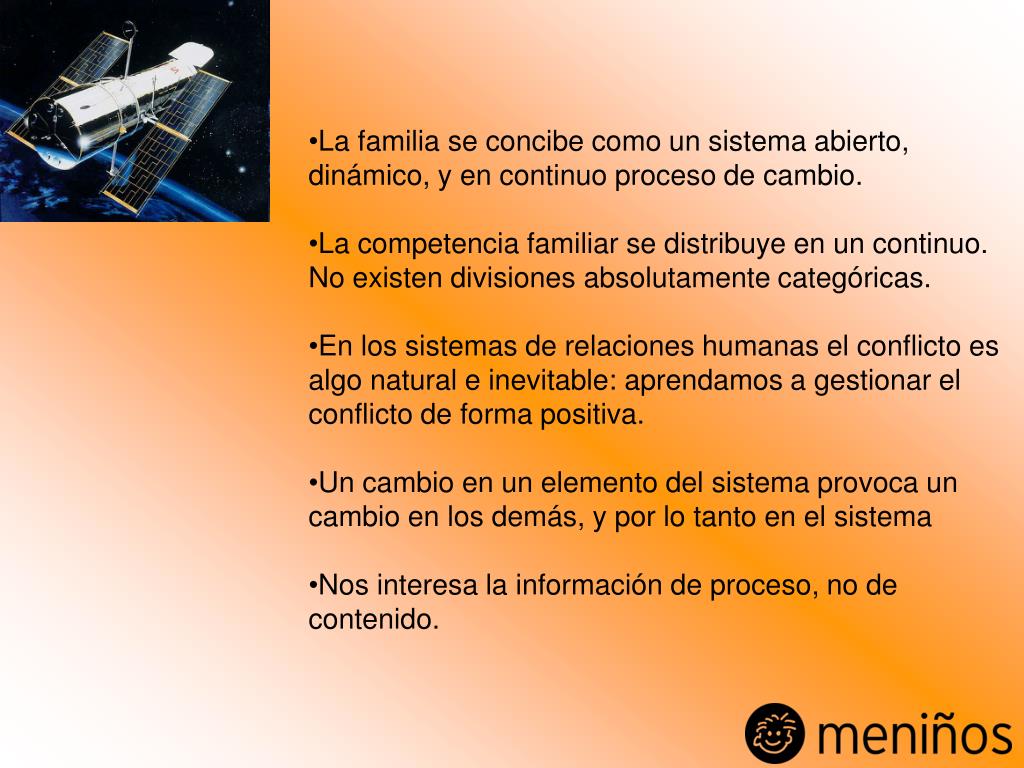 •La familia se concibe como un sistema abierto, dinámico, y en continuo proceso de cambio.

•La competencia familiar se distribuye en un continuo. No existen divisiones absolutamente categóricas.

•En los sistemas de relaciones humanas el conflicto es algo natural e inevitable: aprendamos a gestionar el conflicto de forma positiva.

•Un cambio en un elemento del sistema provoca un cambio en los demás, y por lo tanto en el sistema

•Nos interesa la información de proceso, no de contenido.

meniños